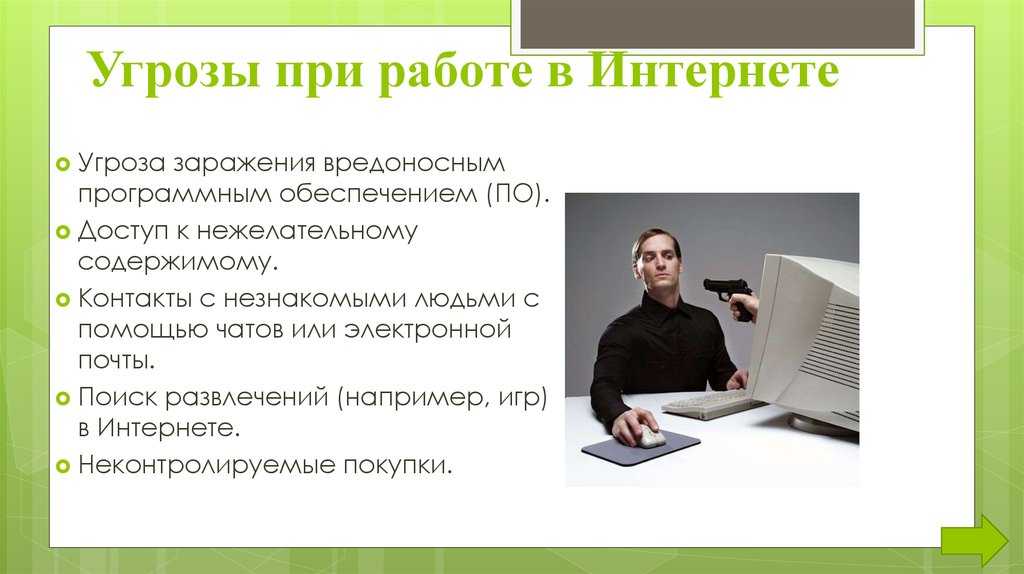 Угрозы при работе в Интернете

Угроза заражения вредоносным программным обеспечением (ПО).

Доступ к нежелательному содержимому.

Контакты с незнакомыми людьми с помощью чатов или электронной почты.

Поиск развлечений (например, игр) в Интернете.

Неконтролируемые покупки.